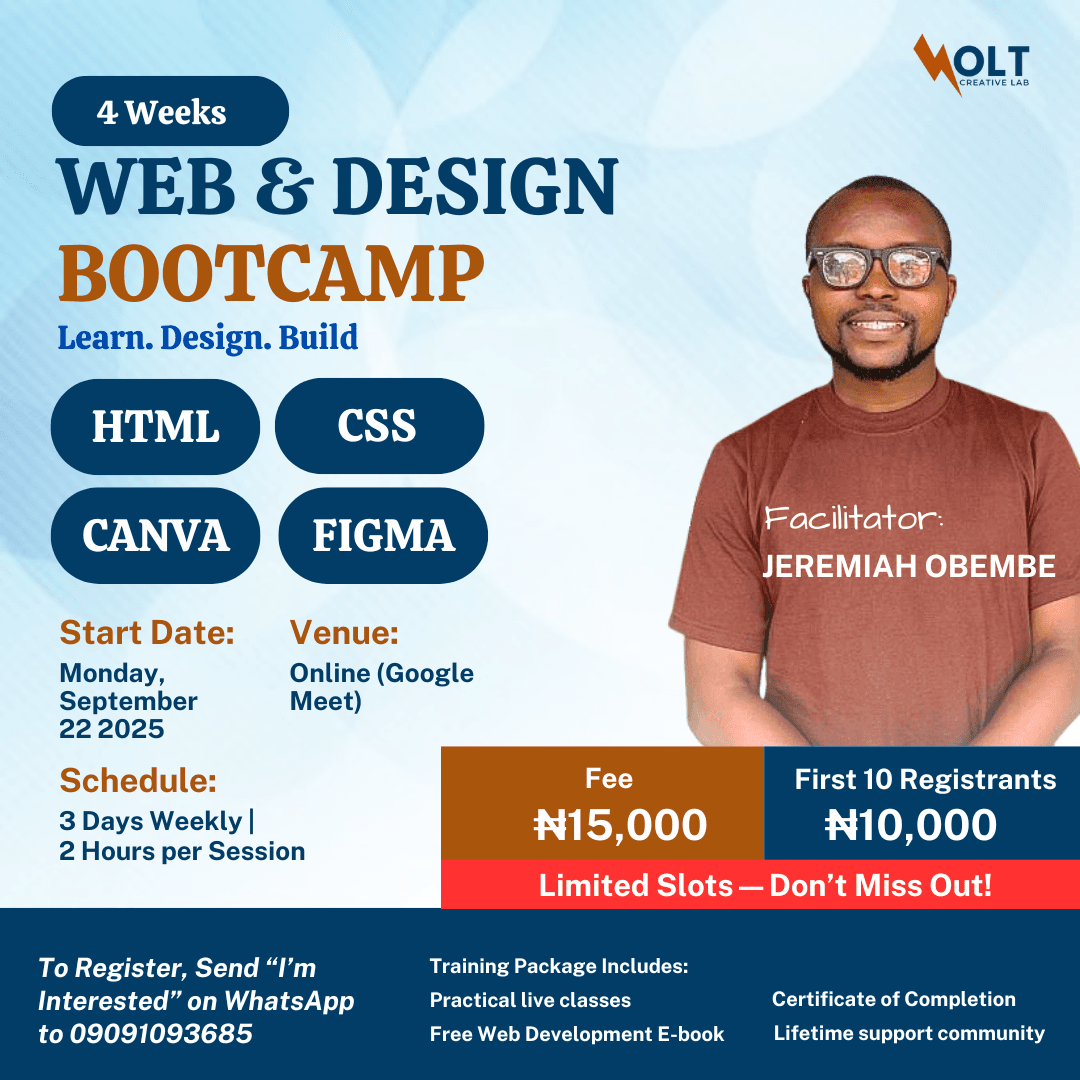 VOLT
CREATIVE LAB

4 Weeks

WEB & DESIGN
BOOTCAMP

Learn. Design. Build

HTML
CSS
CANVA
FIGMA

Facilitator:
JEREMIAH OBEMBE

Start Date:
Monday, September 22 2025

Venue:
Online (Google Meet)

Schedule:
3 Days Weekly | 2 Hours per Session

Fee
₦15,000

First 10 Registrants
₦10,000

Limited Slots — Don't Miss Out!

To Register, Send "I'm Interested" on WhatsApp to 09091093685

Training Package Includes:
Practical live classes
Free Web Development E-book
Certificate of Completion
Lifetime support community